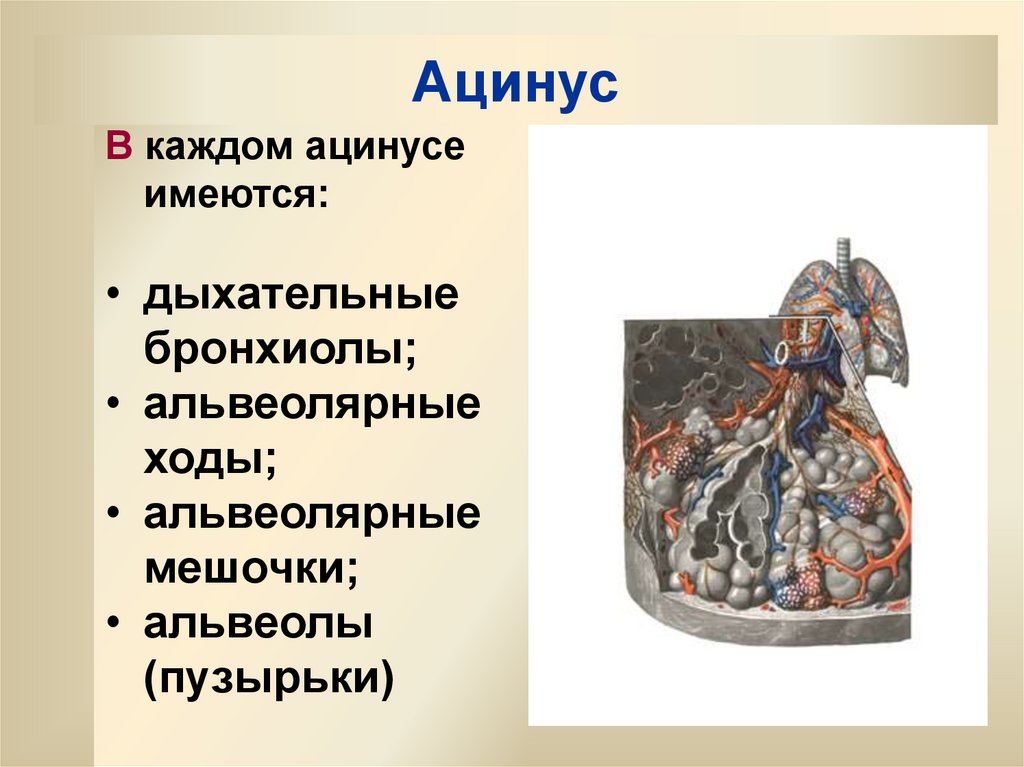 Ацинус

В каждом ацинусе имеются:

• дыхательные бронхиолы;
• альвеолярные ходы;
• альвеолярные мешочки;
• альвеолы (пузырьки)